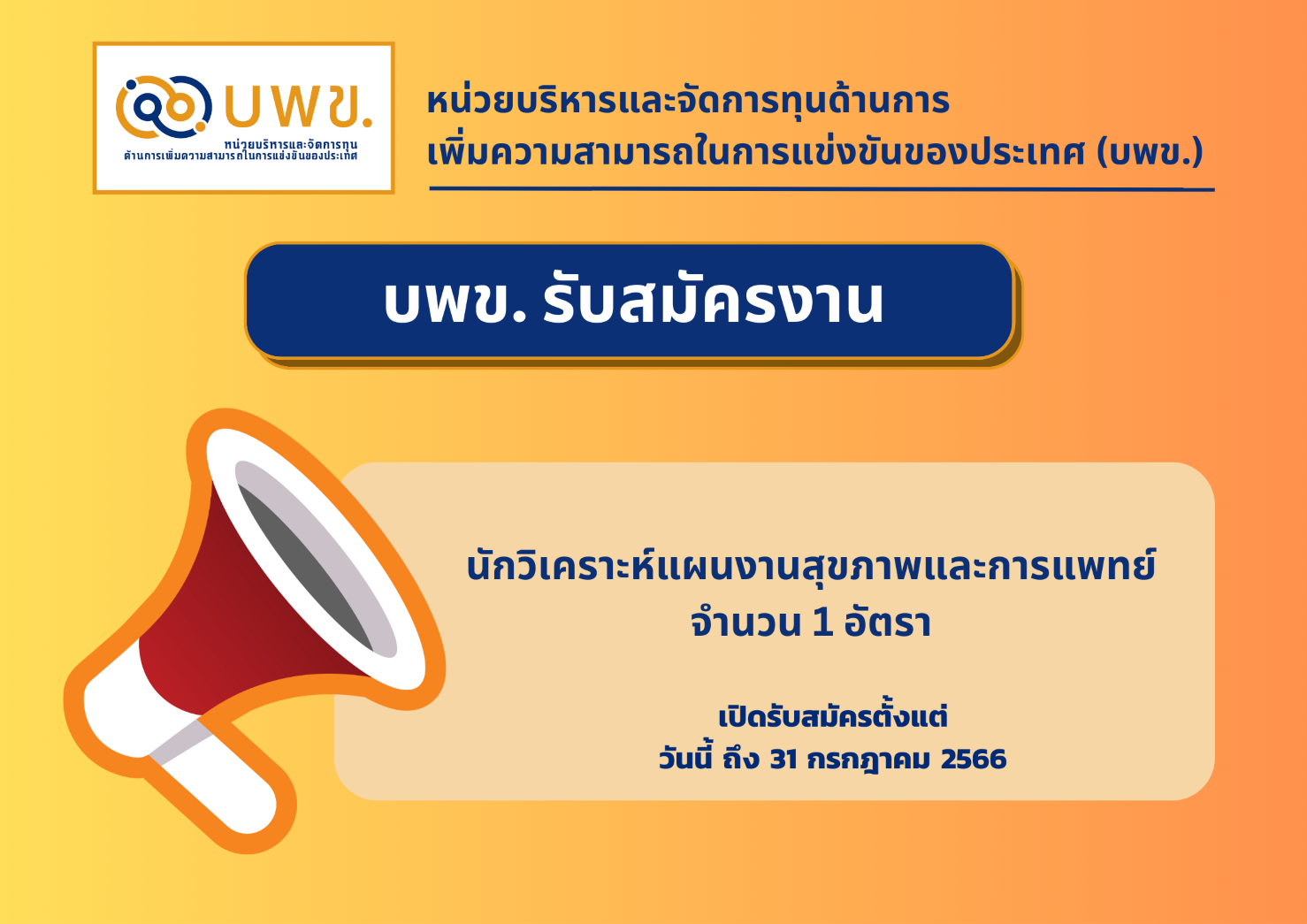 บพข.
หน่วยบริหารและจัดการทุน
ด้านการเพิ่มความสามารถในการแข่งขันของประเทศ

หน่วยบริหารและจัดการทุนด้านการ
เพิ่มความสามารถในการแข่งขันของประเทศ (บพข.)

บพข. รับสมัครงาน

นักวิเคราะห์แผนงานสุขภาพและการแพทย์
จำนวน 1 อัตรา

เปิดรับสมัครตั้งแต่
วันนี้ ถึง 31 กรกฎาคม 2566